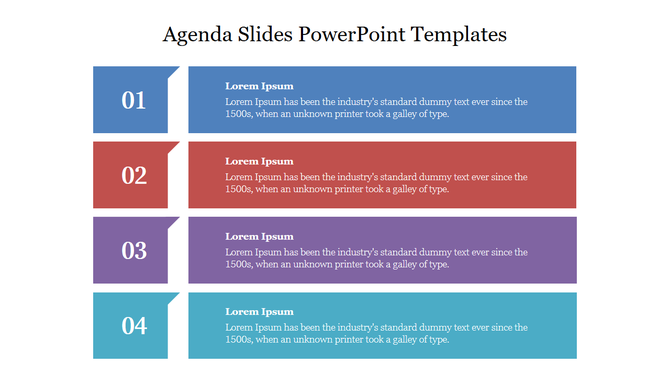 Agenda Slides PowerPoint Templates

01

Lorem Ipsum

Lorem Ipsum has been the industry's standard dummy text ever since the 1500s, when an unknown printer took a galley of type.

02

Lorem Ipsum

Lorem Ipsum has been the industry's standard dummy text ever since the 1500s, when an unknown printer took a galley of type.

03

Lorem Ipsum

Lorem Ipsum has been the industry's standard dummy text ever since the 1500s, when an unknown printer took a galley of type.

04

Lorem Ipsum

Lorem Ipsum has been the industry's standard dummy text ever since the 1500s, when an unknown printer took a galley of type.